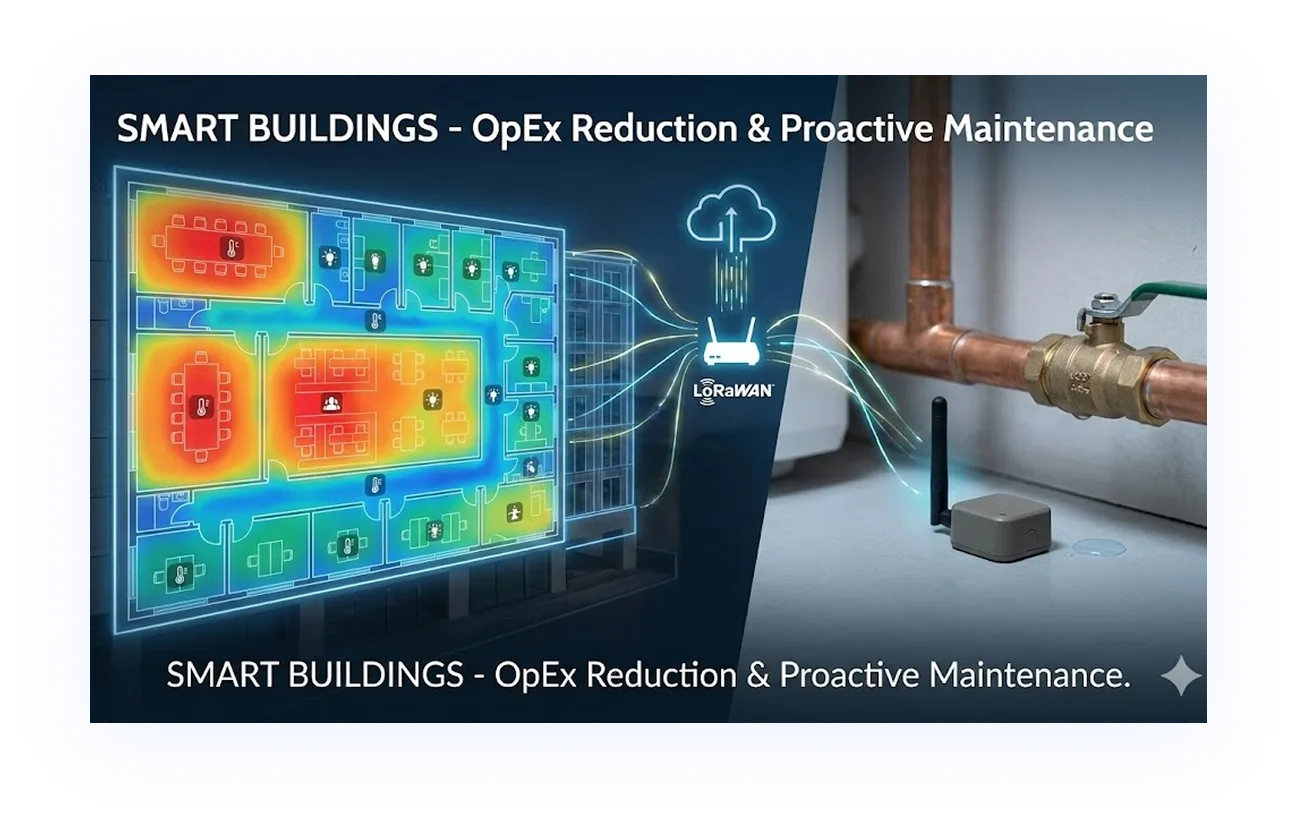 SMART BUILDINGS - OpEx Reduction & Proactive Maintenance

LoRaWAN

SMART BUILDINGS - OpEx Reduction & Proactive Maintenance.